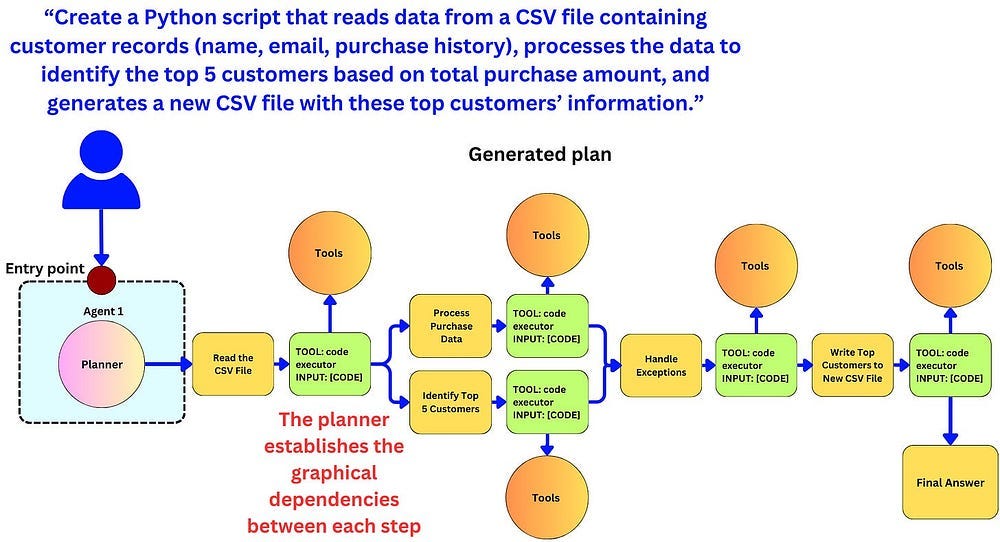 “Create a Python script that reads data from a CSV file containing customer records (name, email, purchase history), processes the data to identify the top 5 customers based on total purchase amount, and generates a new CSV file with these top customers’ information.”

Generated plan

Entry point

Agent 1

Planner

Read the CSV File

Tools

TOOL: code executor INPUT: [CODE]

The planner establishes the graphical dependencies between each step

Process Purchase Data

Tools

TOOL: code executor INPUT: [CODE]

Identify Top 5 Customers

TOOL: code executor INPUT: [CODE]

Tools

Handle Exceptions

Tools

TOOL: code executor INPUT: [CODE]

Write Top Customers to New CSV File

Tools

TOOL: code executor INPUT: [CODE]

Final Answer